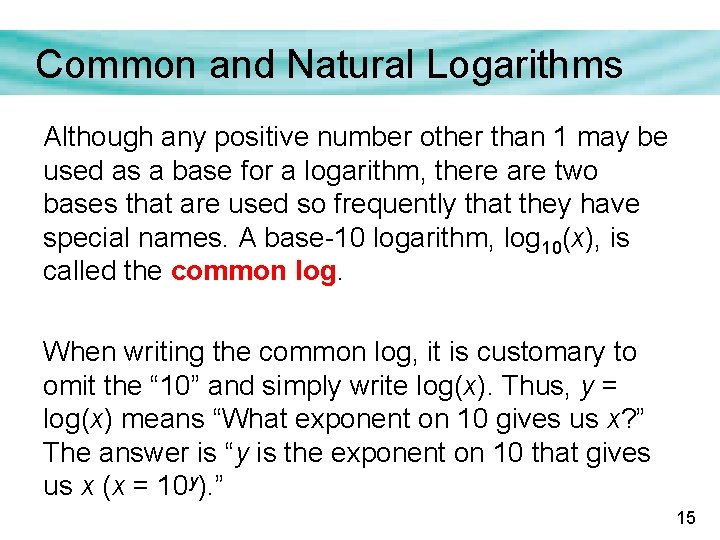 Common and Natural Logarithms

Although any positive number other than 1 may be used as a base for a logarithm, there are two bases that are used so frequently that they have special names. A base-10 logarithm, $\log_{10}(x)$, is called the common log.

When writing the common log, it is customary to omit the “10” and simply write $\log(x)$. Thus, $y = \log(x)$ means “What exponent on 10 gives us $x$?” The answer is “$y$ is the exponent on 10 that gives us $x$ ($x = 10^y$).”

15